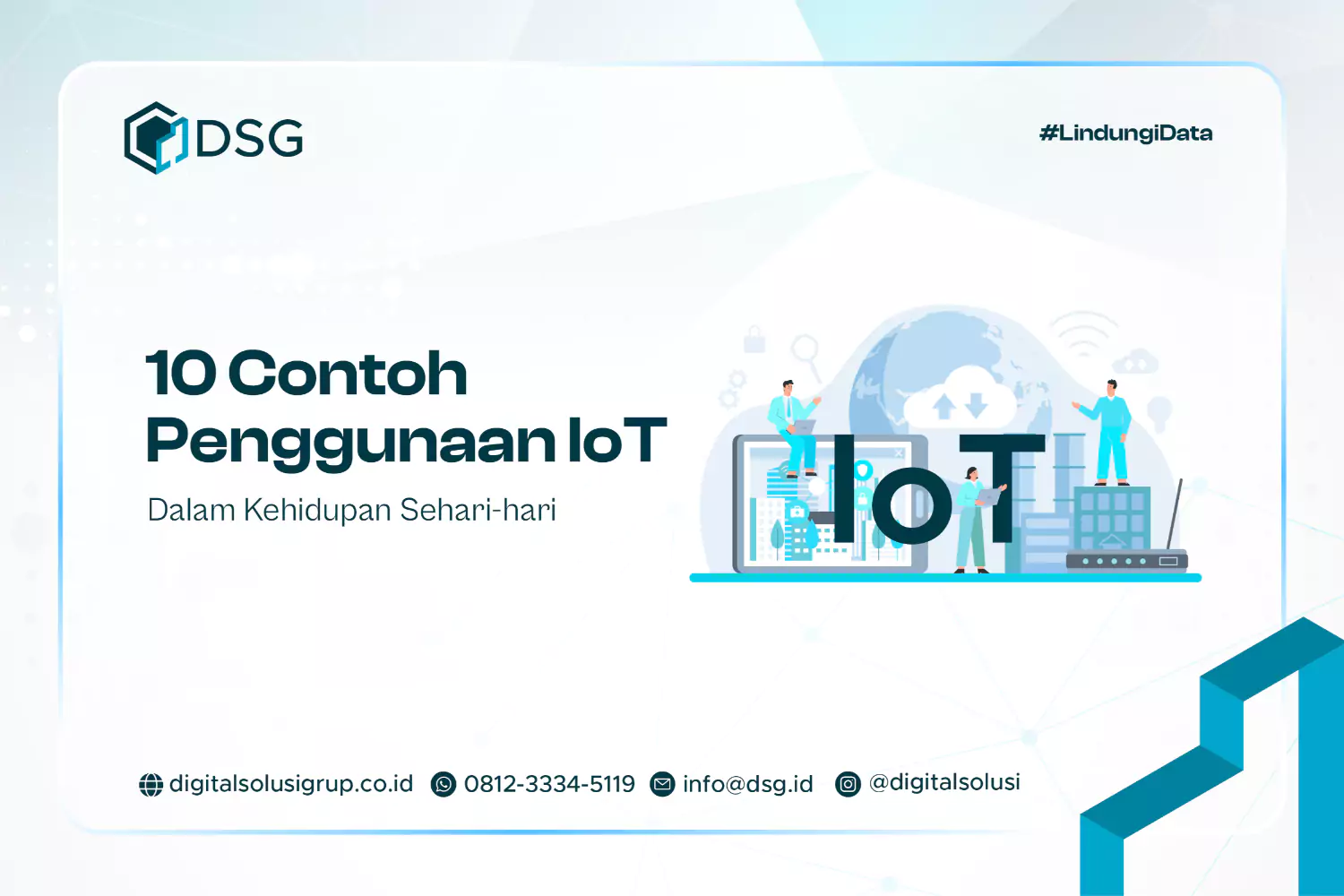 DSG

#LindungiData

10 Contoh Penggunaan IoT

Dalam Kehidupan Sehari-hari

IoT

digitalsolusigrup.co.id 0812-3334-5119 info@dsg.id @digitalsolusi